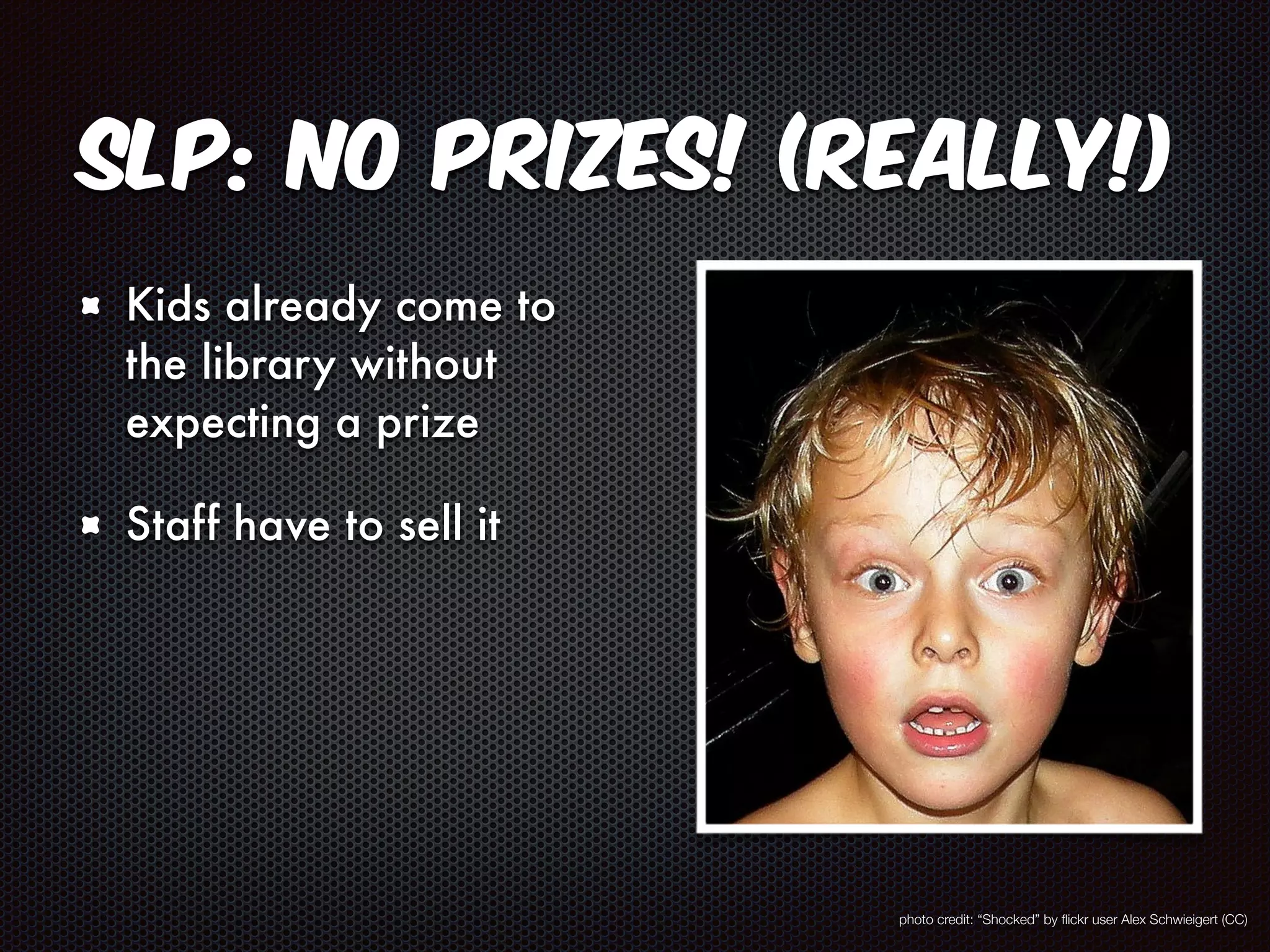 SLP: NO PRIZES! (REALLY!)

Kids already come to the library without expecting a prize

Staff have to sell it

photo credit: “Shocked” by flickr user Alex Schwieigert (CC)